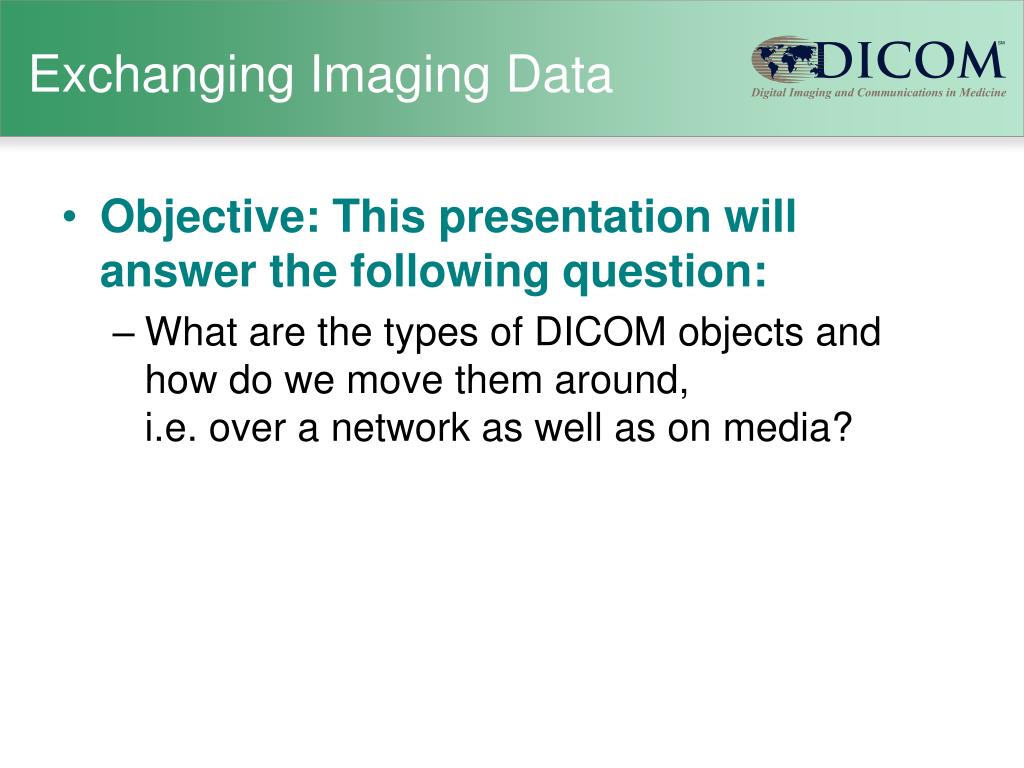 Exchanging Imaging Data

DICOM℠
Digital Imaging and Communications in Medicine

• Objective: This presentation will answer the following question:
– What are the types of DICOM objects and how do we move them around,
i.e. over a network as well as on media?